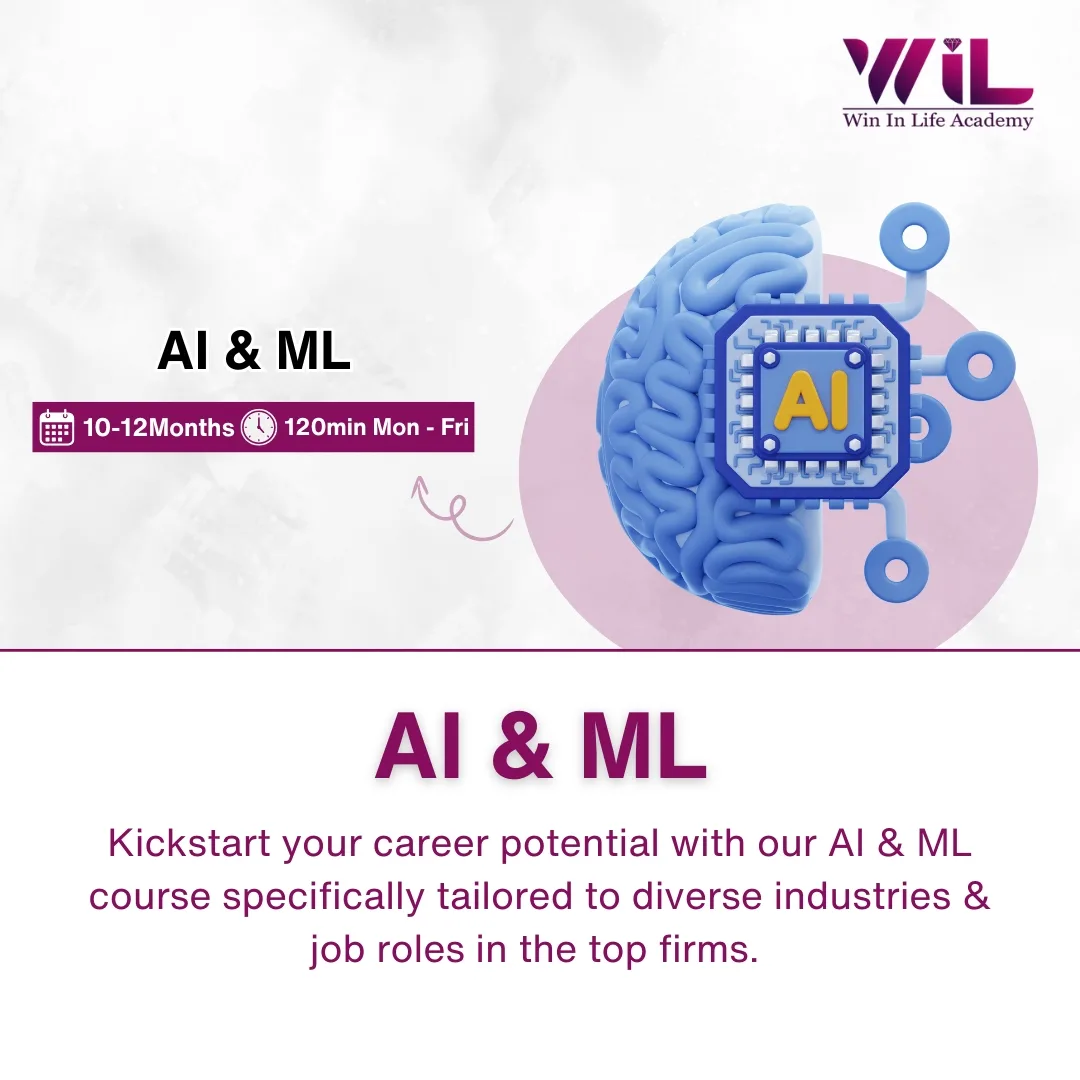 WiL
Win In Life Academy

AI & ML

10-12Months 120min Mon - Fri

AI

AI & ML

Kickstart your career potential with our AI & ML course specifically tailored to diverse industries & job roles in the top firms.